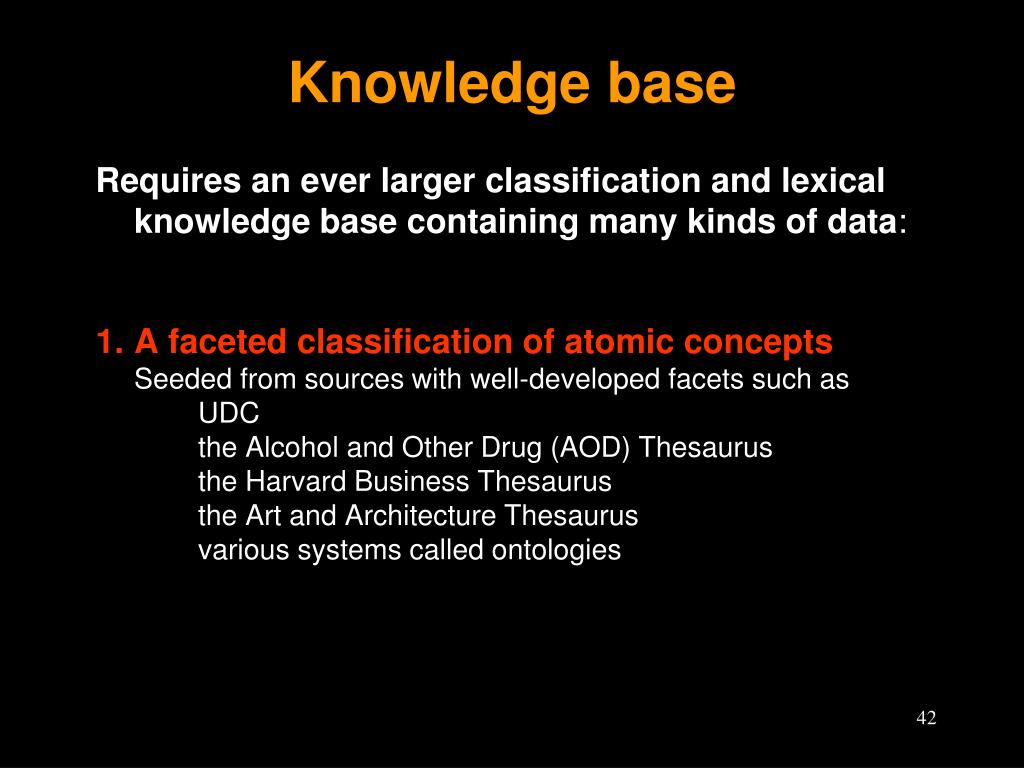 Knowledge base

Requires an ever larger classification and lexical knowledge base containing many kinds of data:

1. A faceted classification of atomic concepts
Seeded from sources with well-developed facets such as
UDC
the Alcohol and Other Drug (AOD) Thesaurus
the Harvard Business Thesaurus
the Art and Architecture Thesaurus
various systems called ontologies

42